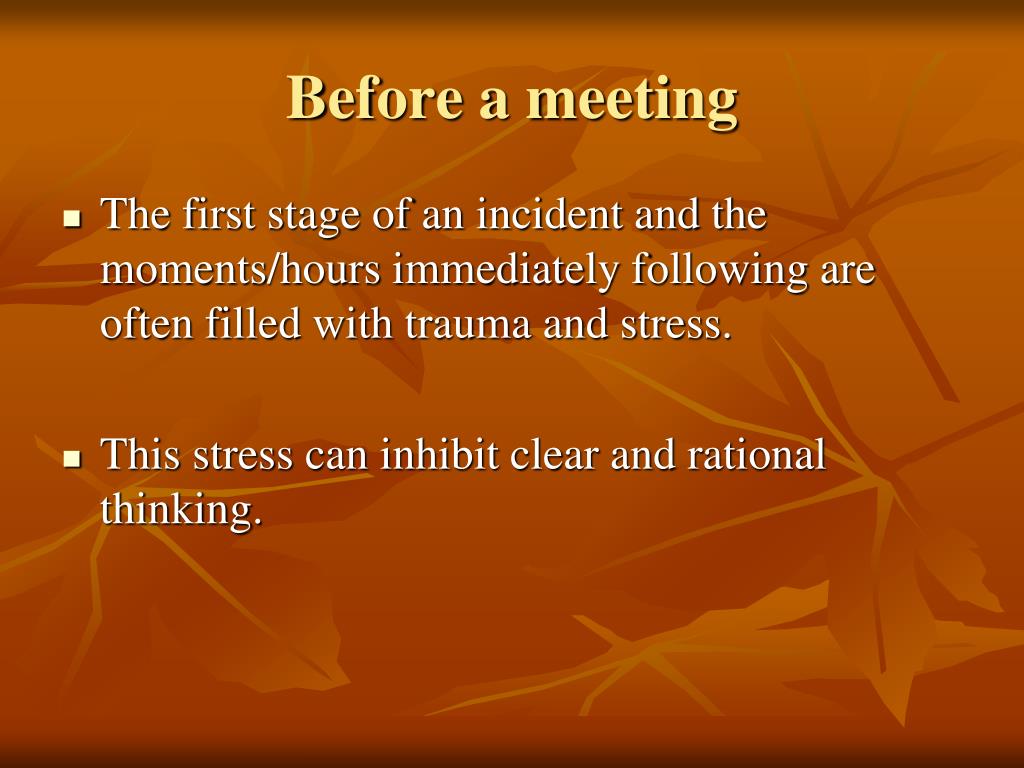 Before a meeting

- The first stage of an incident and the moments/hours immediately following are often filled with trauma and stress.

- This stress can inhibit clear and rational thinking.